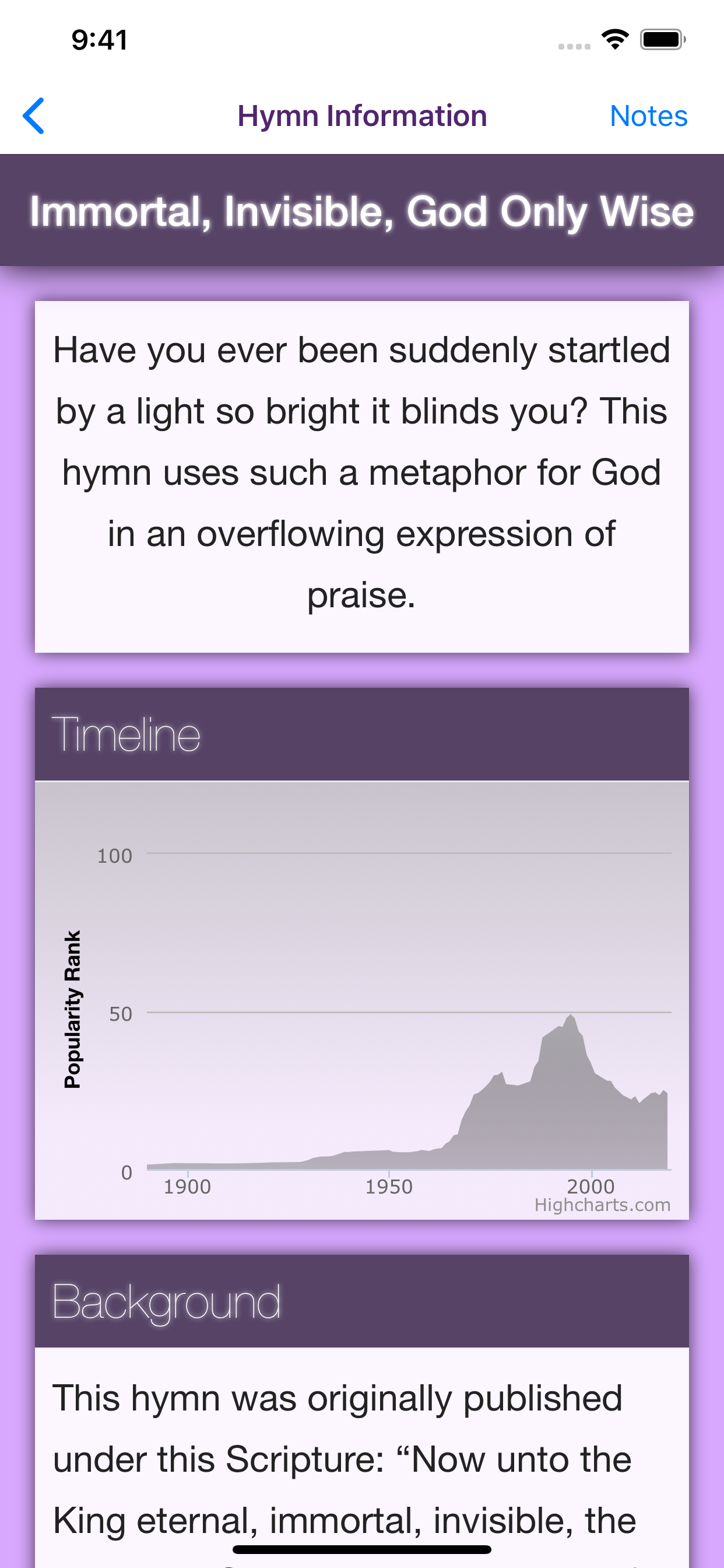 9:41

Hymn Information

Notes

Immortal, Invisible, God Only Wise

Have you ever been suddenly startled by a light so bright it blinds you? This hymn uses such a metaphor for God in an overflowing expression of praise.

Timeline

100

50

0

Popularity Rank

1900

1950

2000

Highcharts.com

Background

This hymn was originally published under this Scripture: “Now unto the King eternal, immortal, invisible, the